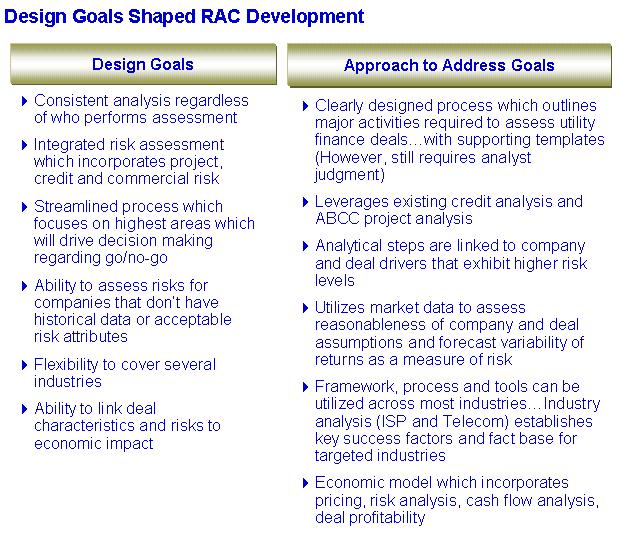 Design Goals Shaped RAC Development

Design Goals

Consistent analysis regardless of who performs assessment

Integrated risk assessment which incorporates project, credit and commercial risk

Streamlined process which focuses on highest areas which will drive decision making regarding go/no-go

Ability to assess risks for companies that don't have historical data or acceptable risk attributes

Flexibility to cover several industries

Ability to link deal characteristics and risks to economic impact

Approach to Address Goals

Clearly designed process which outlines major activities required to assess utility finance deals…with supporting templates (However, still requires analyst judgment)

Leverages existing credit analysis and ABCC project analysis

Analytical steps are linked to company and deal drivers that exhibit higher risk levels

Utilizes market data to assess reasonableness of company and deal assumptions and forecast variability of returns as a measure of risk

Framework, process and tools can be utilized across most industries…Industry analysis (ISP and Telecom) establishes key success factors and fact base for targeted industries

Economic model which incorporates pricing, risk analysis, cash flow analysis, deal profitability